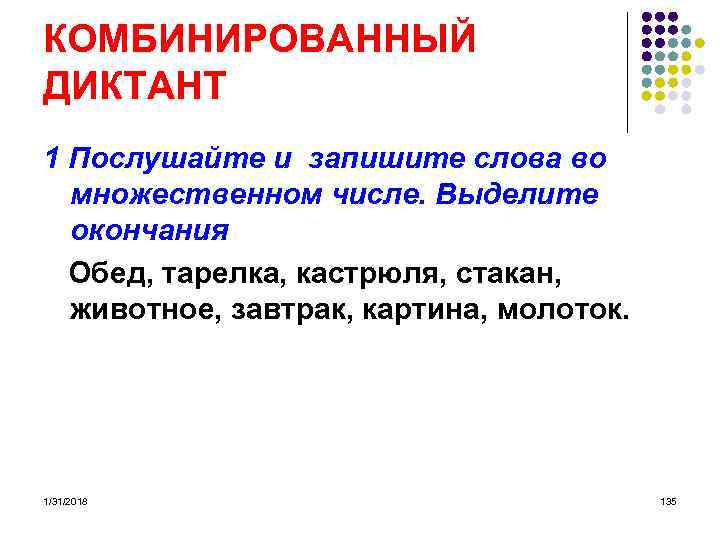 КОМБИНИРОВАННЫЙ ДИКТАНТ

1 Послушайте и запишите слова во множественном числе. Выделите окончания

Обед, тарелка, кастрюля, стакан, животное, завтрак, картина, молоток.

1/31/2018

135